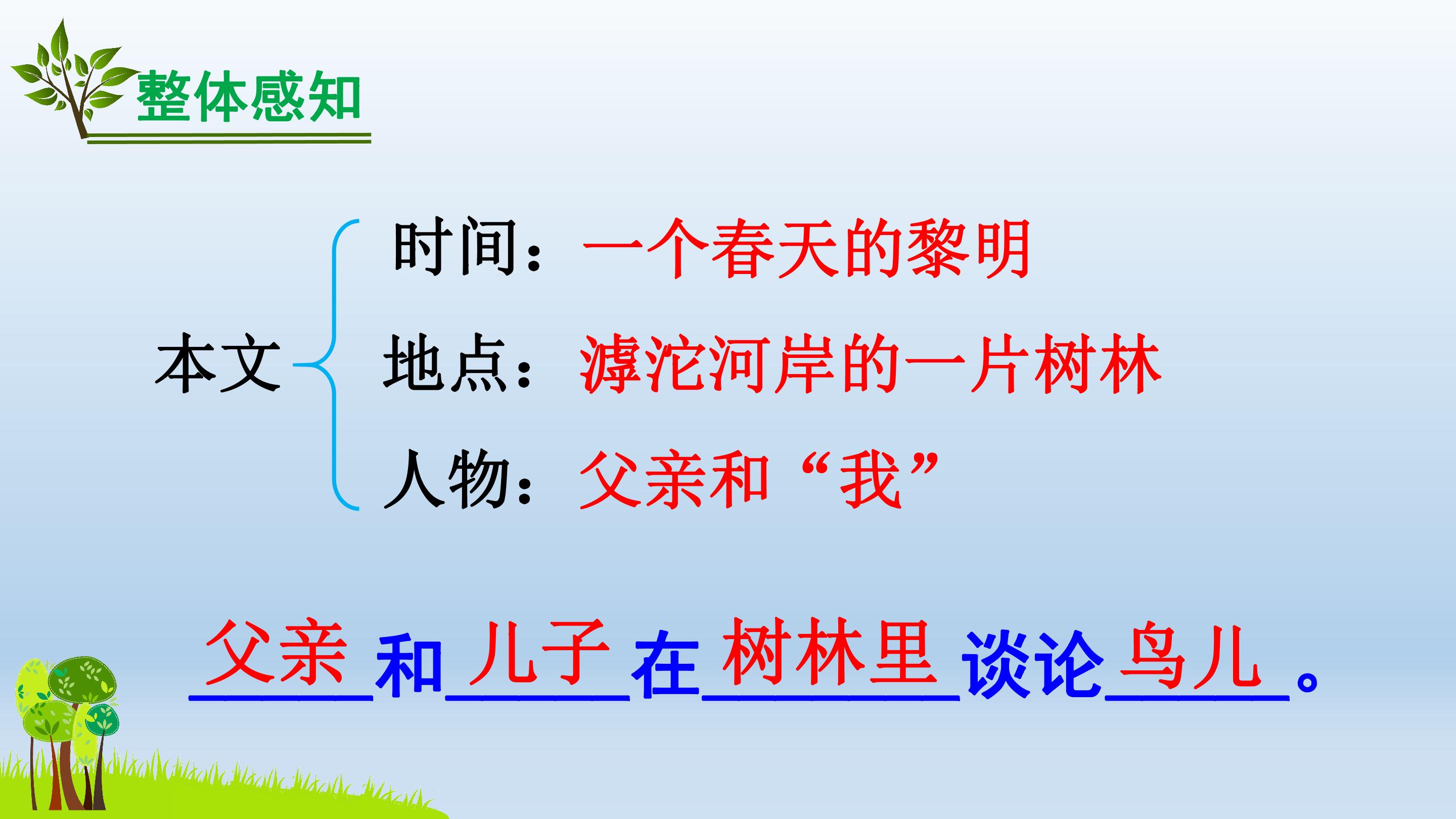 整体感知

本文

时间：一个春天的黎明

地点：滹沱河岸的一片树林

人物：父亲和“我”

父亲和儿子在树林里谈论鸟儿。